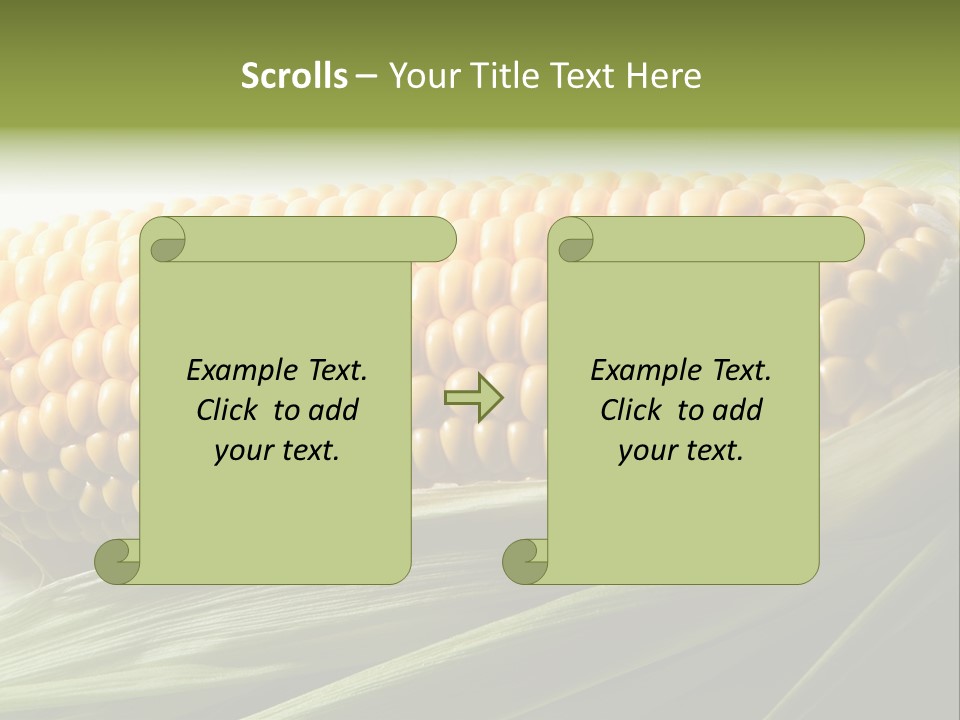 Scrolls – Your Title Text Here

Example Text. Click to add your text.

Example Text. Click to add your text.